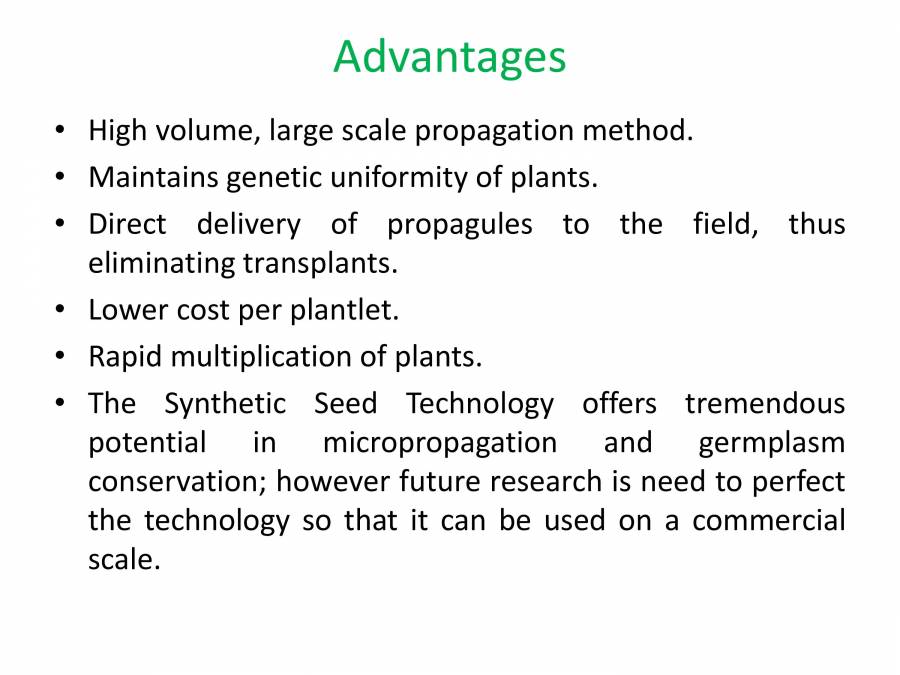 Advantages

• High volume, large scale propagation method.
• Maintains genetic uniformity of plants.
• Direct delivery of propagules to the field, thus eliminating transplants.
• Lower cost per plantlet.
• Rapid multiplication of plants.
• The Synthetic Seed Technology offers tremendous potential in micropropagation and germplasm conservation; however future research is need to perfect the technology so that it can be used on a commercial scale.